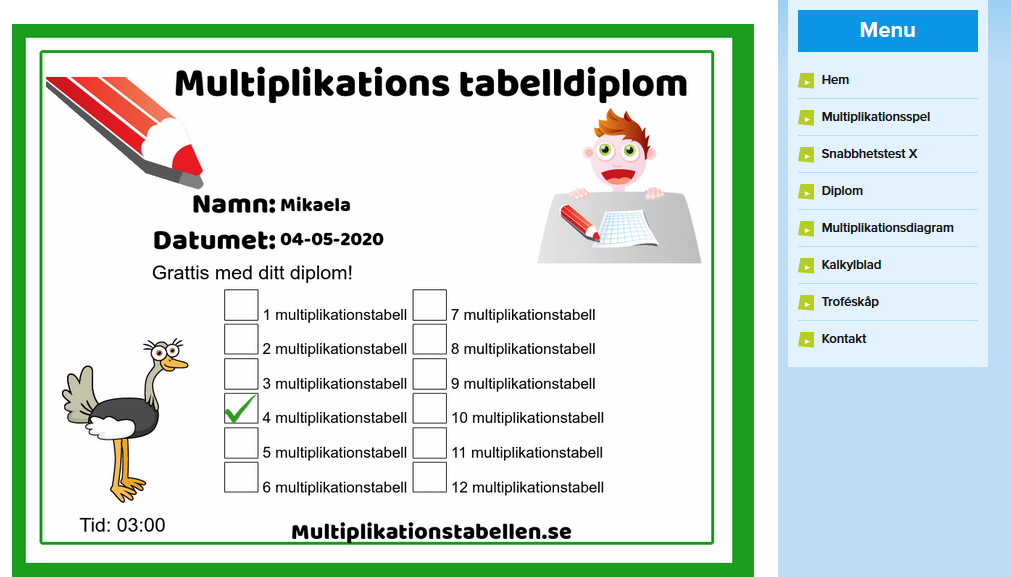 Multiplikations tabelldiplom

Namn: Mikaela

Datumet: 04-05-2020

Grattis med ditt diplom!

1 multiplikationstabell
2 multiplikationstabell
3 multiplikationstabell
4 multiplikationstabell
5 multiplikationstabell
6 multiplikationstabell

7 multiplikationstabell
8 multiplikationstabell
9 multiplikationstabell
10 multiplikationstabell
11 multiplikationstabell
12 multiplikationstabell

Tid: 03:00

Multiplikationstabellen.se

Menu

Hem
Multiplikationsspel
Snabbhetstest X
Diplom
Multiplikationsdiagram
Kalkylblad
Troféskåp
Kontakt